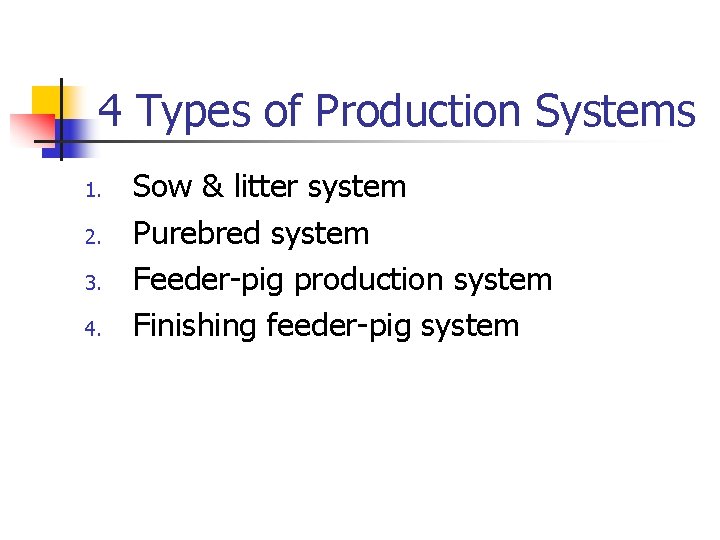 4 Types of Production Systems

1. Sow & litter system
2. Purebred system
3. Feeder-pig production system
4. Finishing feeder-pig system